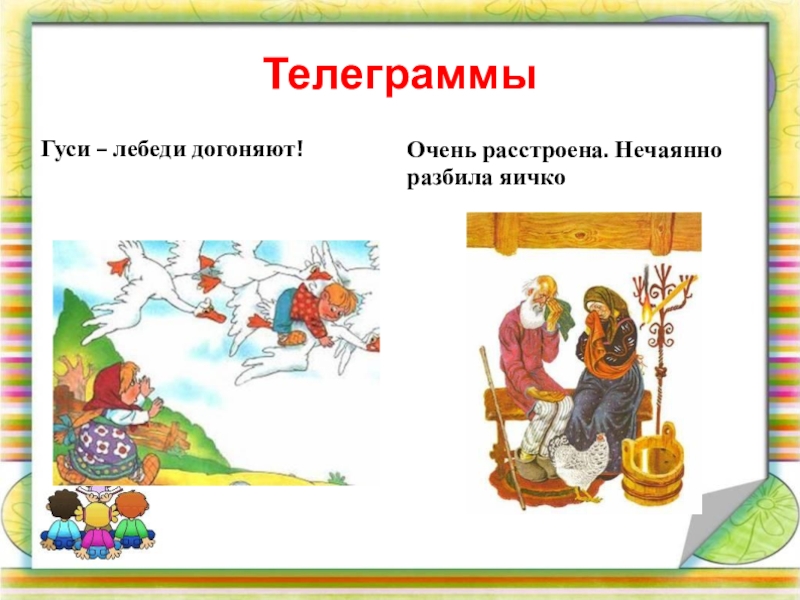 Телеграммы

Гуси – лебеди догоняют!

Очень расстроена. Нечаянно разбила яичко